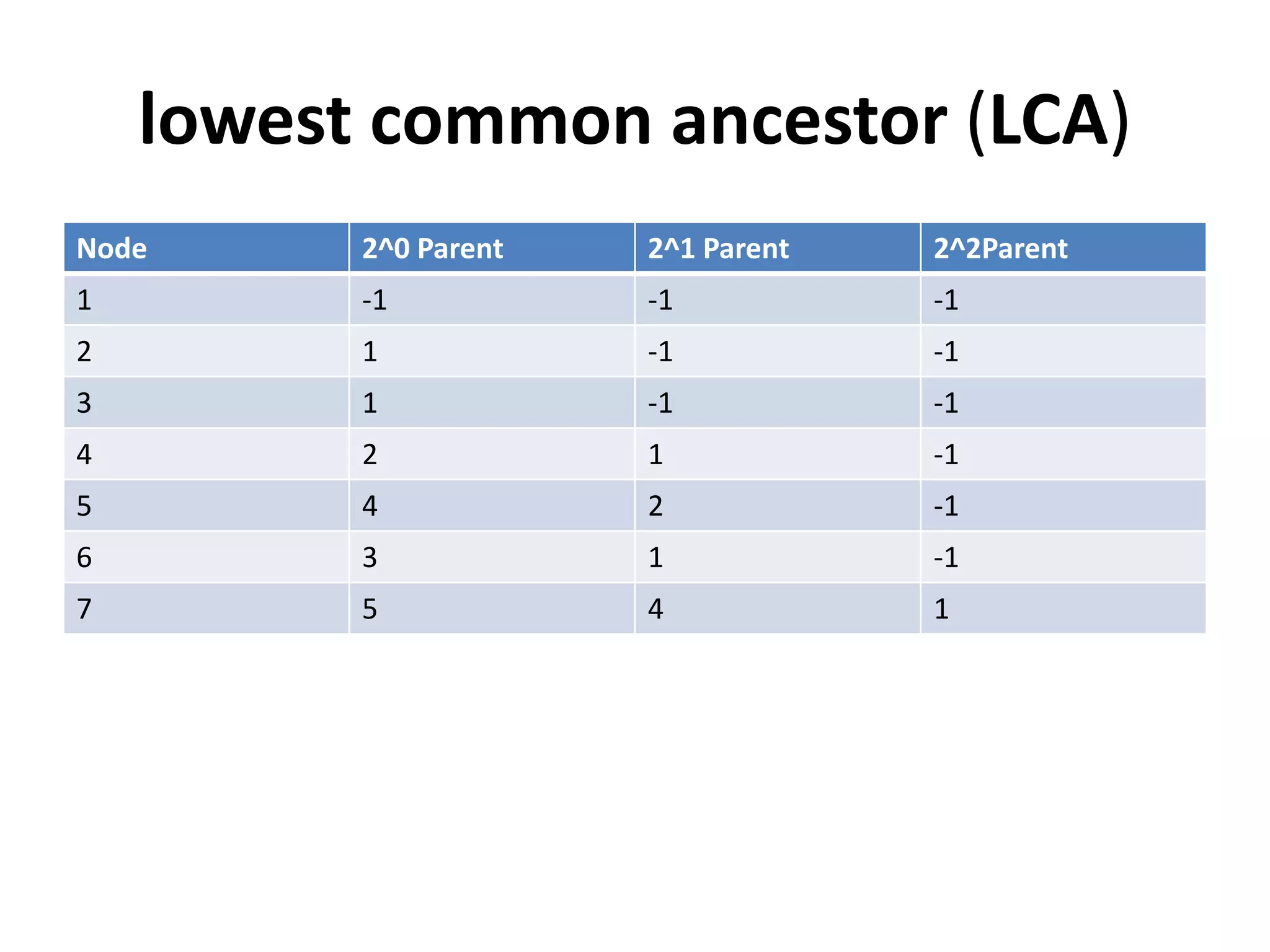 lowest common ancestor (LCA)

| Node | 2^0 Parent | 2^1 Parent | 2^2Parent |
|---|---|---|---|
| 1 | -1 | -1 | -1 |
| 2 | 1 | -1 | -1 |
| 3 | 1 | -1 | -1 |
| 4 | 2 | 1 | -1 |
| 5 | 4 | 2 | -1 |
| 6 | 3 | 1 | -1 |
| 7 | 5 | 4 | 1 |